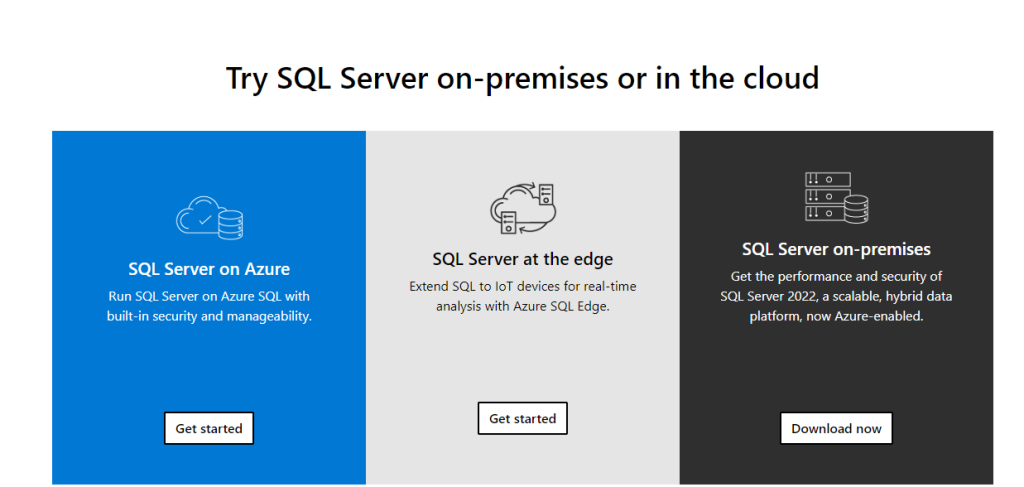 Try SQL Server on-premises or in the cloud

SQL Server on Azure

Run SQL Server on Azure SQL with built-in security and manageability.

Get started

SQL Server at the edge

Extend SQL to IoT devices for real-time analysis with Azure SQL Edge.

Get started

SQL Server on-premises

Get the performance and security of SQL Server 2022, a scalable, hybrid data platform, now Azure-enabled.

Download now